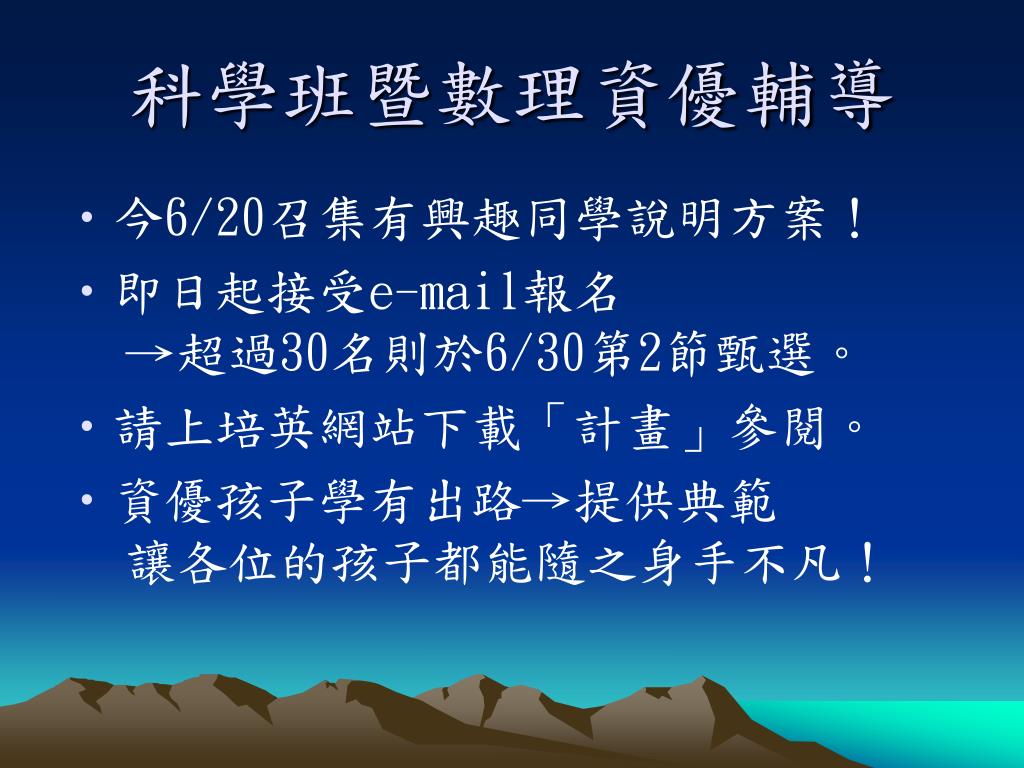 科學班暨數理資優輔導

• 今6/20召集有興趣同學說明方案！

• 即日起接受e-mail報名
→超過30名則於6/30第2節甄選。

• 請上培英網站下載「計畫」參閱。

• 資優孩子學有出路→提供典範
讓各位的孩子都能隨之身手不凡！